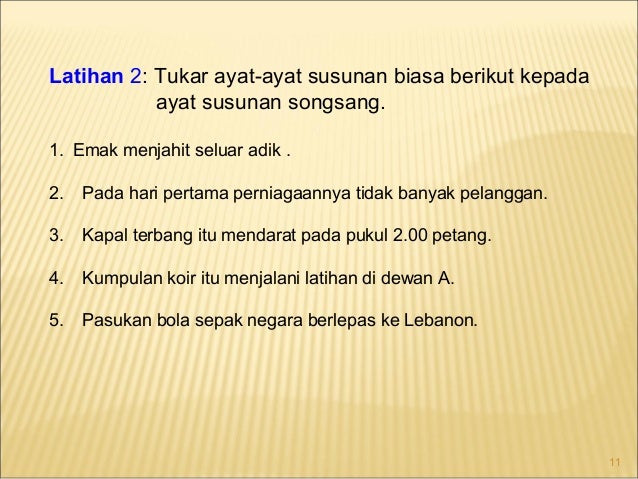 Latihan 2: Tukar ayat-ayat susunan biasa berikut kepada ayat susunan songsang.

1. Emak menjahit seluar adik .

2. Pada hari pertama perniagaannya tidak banyak pelanggan.

3. Kapal terbang itu mendarat pada pukul 2.00 petang.

4. Kumpulan koir itu menjalani latihan di dewan A.

5. Pasukan bola sepak negara berlepas ke Lebanon.

11